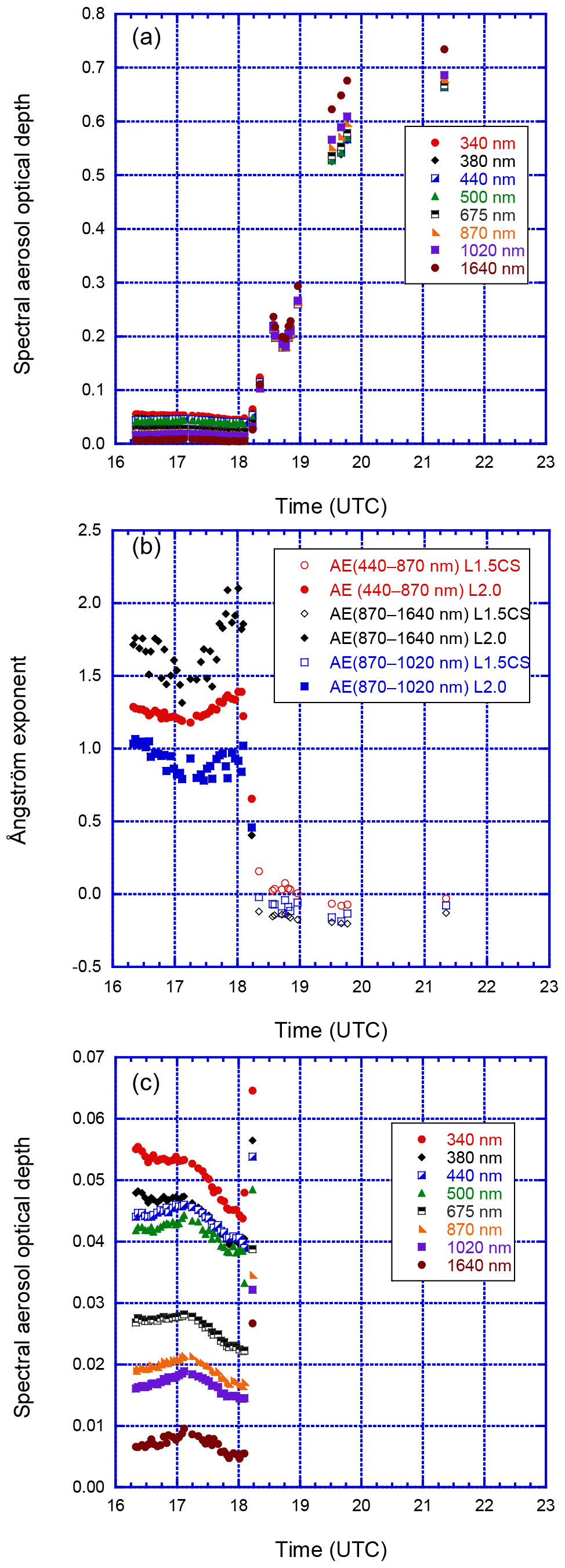 (a)

Spectral aerosol optical depth

0.8
0.7
0.6
0.5
0.4
0.3
0.2
0.1
0.0

340 nm
380 nm
440 nm
500 nm
675 nm
870 nm
1020 nm
1640 nm

16 17 18 19 20 21 22 23

Time (UTC)

(b)

Ångström exponent

2.5
2.0
1.5
1.0
0.5
0.0
-0.5

AE(440–870 nm) L1.5CS
AE (440–870 nm) L2.0
AE(870–1640 nm) L1.5CS
AE(870–1640 nm) L2.0
AE(870–1020 nm) L1.5CS
AE(870–1020 nm) L2.0

16 17 18 19 20 21 22 23

Time (UTC)

(c)

Spectral aerosol optical depth

0.07
0.06
0.05
0.04
0.03
0.02
0.01
0.00

340 nm
380 nm
440 nm
500 nm
675 nm
870 nm
1020 nm
1640 nm

16 17 18 19 20 21 22 23

Time (UTC)